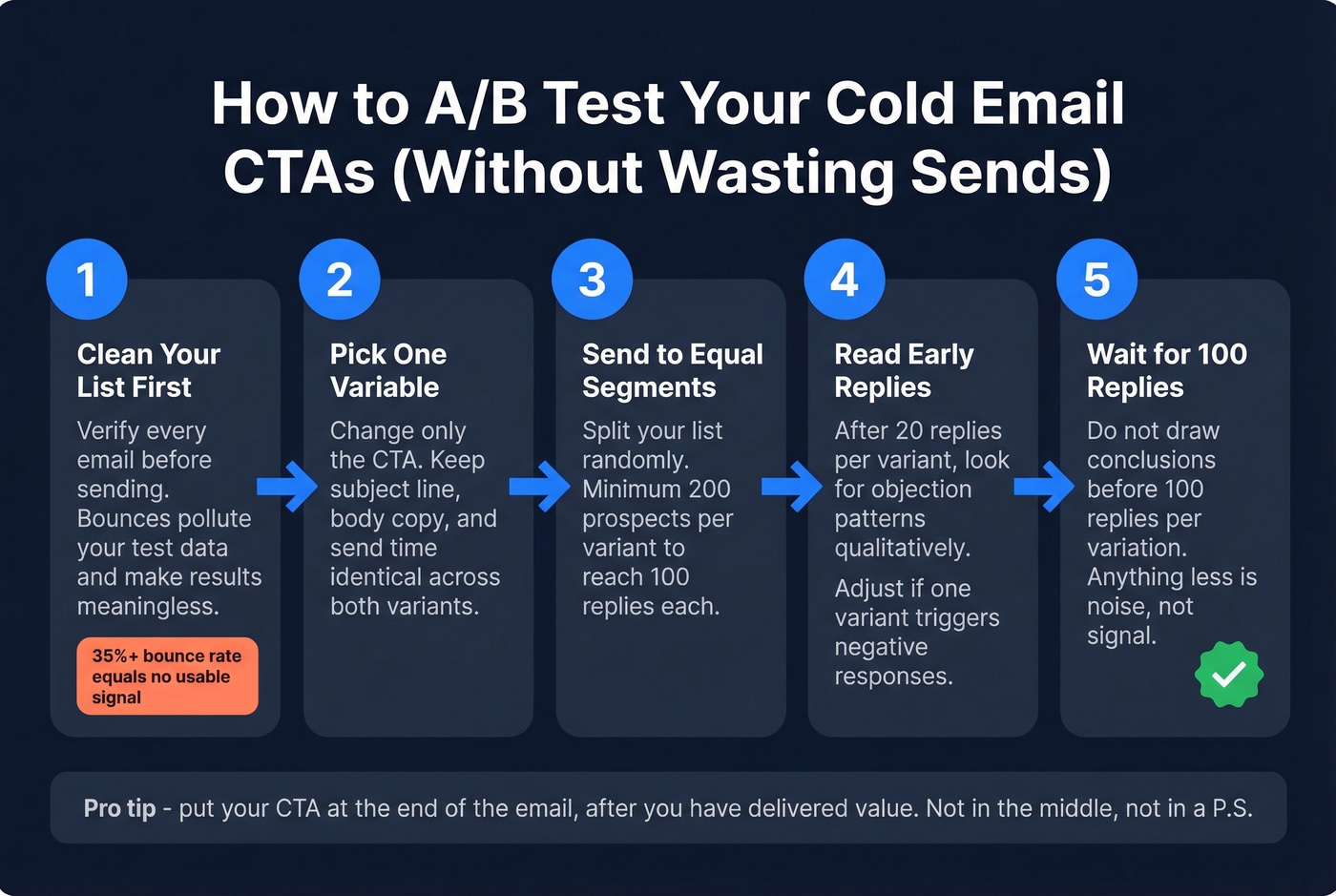 How to A/B Test Your Cold Email CTAs (Without Wasting Sends)

1
Clean Your List First
Verify every email before sending. Bounces pollute your test data and make results meaningless.
35%+ bounce rate equals no usable signal

2
Pick One Variable
Change only the CTA. Keep subject line, body copy, and send time identical across both variants.

3
Send to Equal Segments
Split your list randomly. Minimum 200 prospects per variant to reach 100 replies each.

4
Read Early Replies
After 20 replies per variant, look for objection patterns qualitatively.
Adjust if one variant triggers negative responses.

5
Wait for 100 Replies
Do not draw conclusions before 100 replies per variation. Anything less is noise, not signal.

Pro tip - put your CTA at the end of the email, after you have delivered value. Not in the middle, not in a P.S.